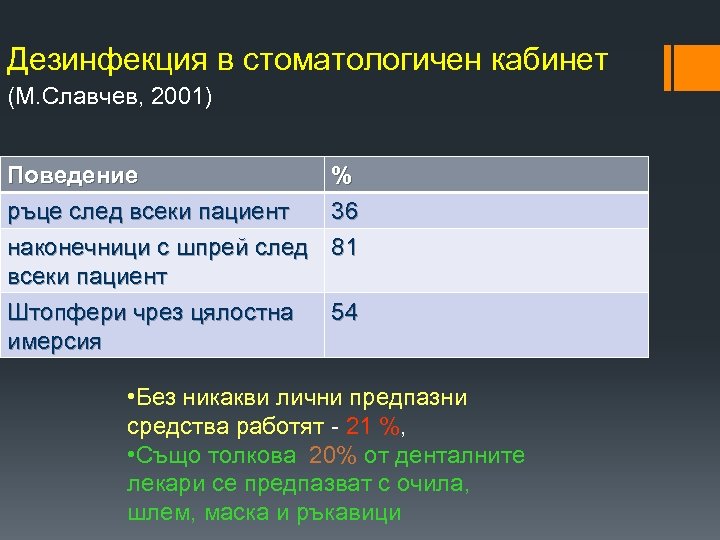 Дезинфекция в стоматологичен кабинет
(М.Славчев, 2001)

| Поведение | % |
|---|---|
| ръце след всеки пациент | 36 |
| наконечници с шпрей след всеки пациент | 81 |
| Штопфери чрез цялостна имерсия | 54 |

•Без никакви лични предпазни средства работят - 21 %,
•Също толкова 20% от денталните лекари се предпазват с очила, шлем, маска и ръкавици